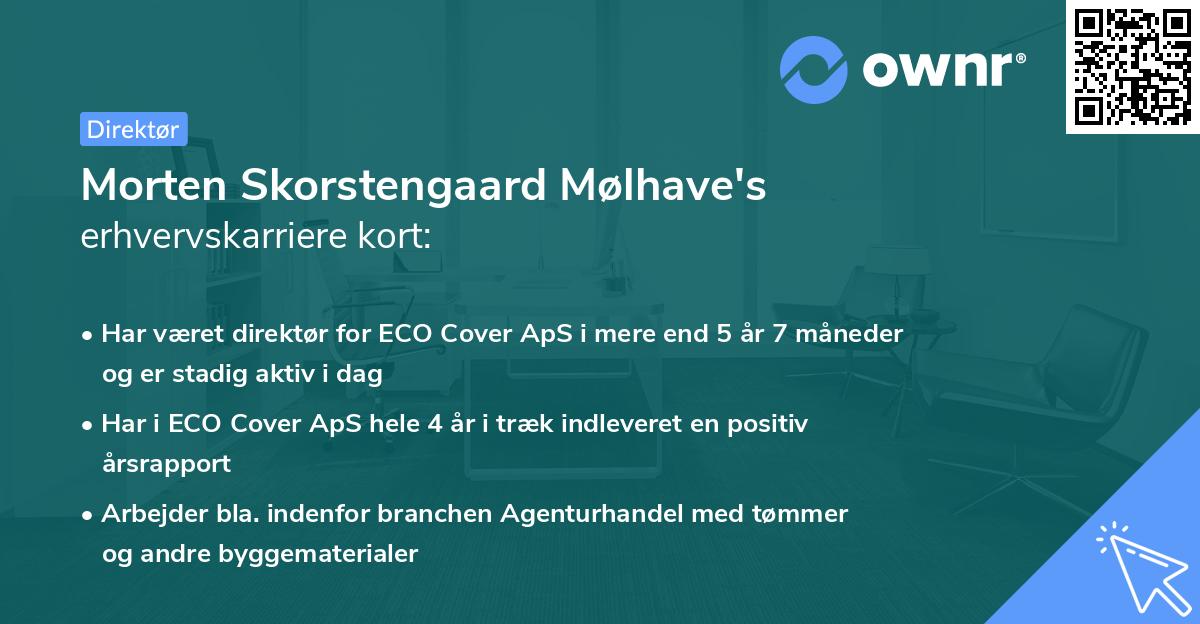 ownr®

Direktør

Morten Skorstengaard Mølhave's
erhvervskarriere kort:

• Har været direktør for ECO Cover ApS i mere end 5 år 7 måneder og er stadig aktiv i dag
• Har i ECO Cover ApS hele 4 år i træk indleveret en positiv årsrapport
• Arbejder bla. indenfor branchen Agenturhandel med tømmer og andre byggematerialer